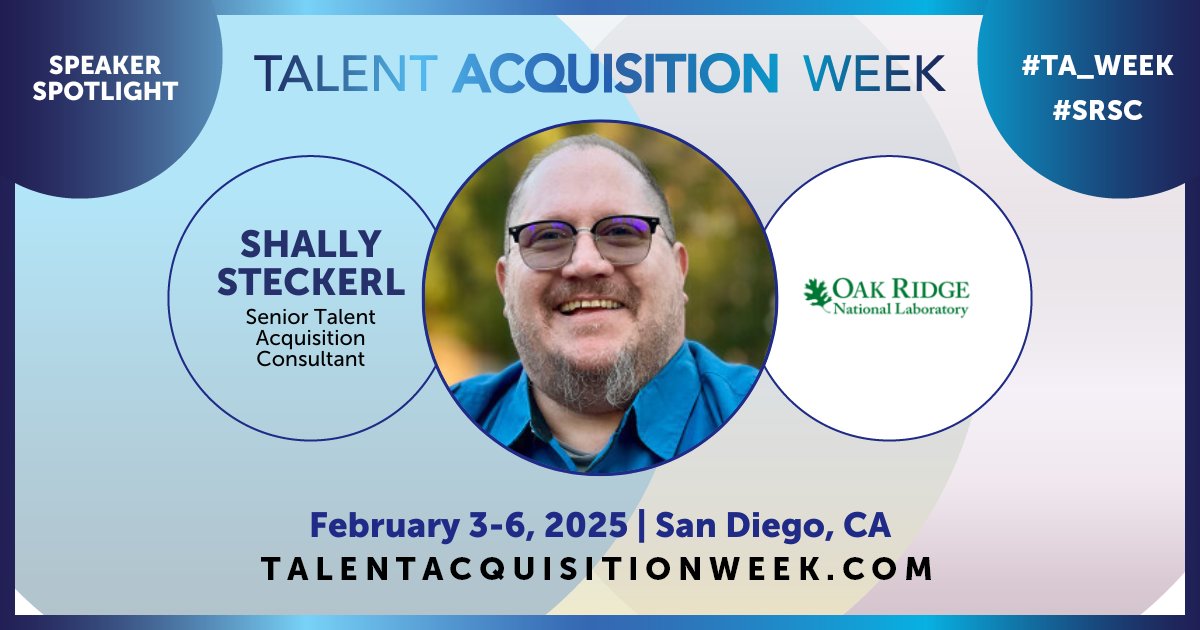 SPEAKER SPOTLIGHT

TALENT ACQUISITION WEEK

#TA_WEEK
#SRSC

SHALLY STECKERL
Senior Talent Acquisition Consultant

OAK RIDGE
National Laboratory

February 3-6, 2025 | San Diego, CA
TALENTACQUISITIONWEEK.COM